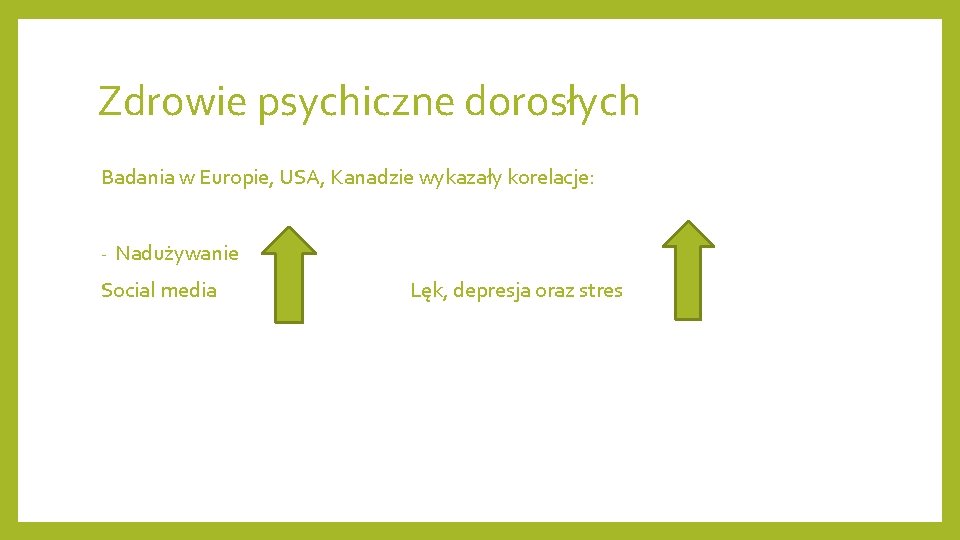 Zdrowie psychiczne dorosłych

Badania w Europie, USA, Kanadzie wykazały korelacje:

- Nadużywanie
Social media

Lęk, depresja oraz stres